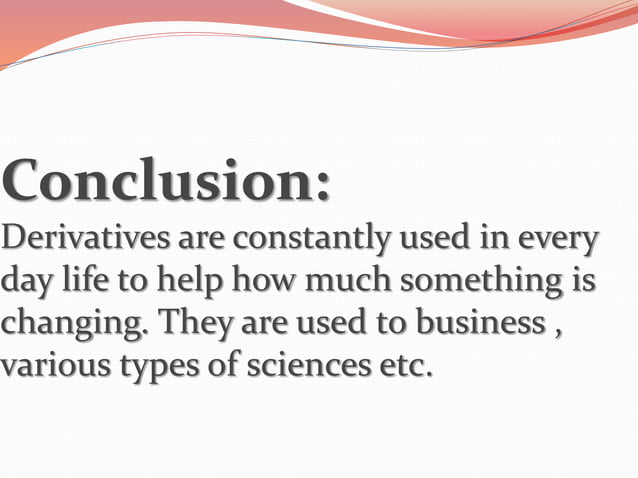 Conclusion:
Derivatives are constantly used in every day life to help how much something is changing. They are used to business , various types of sciences etc.